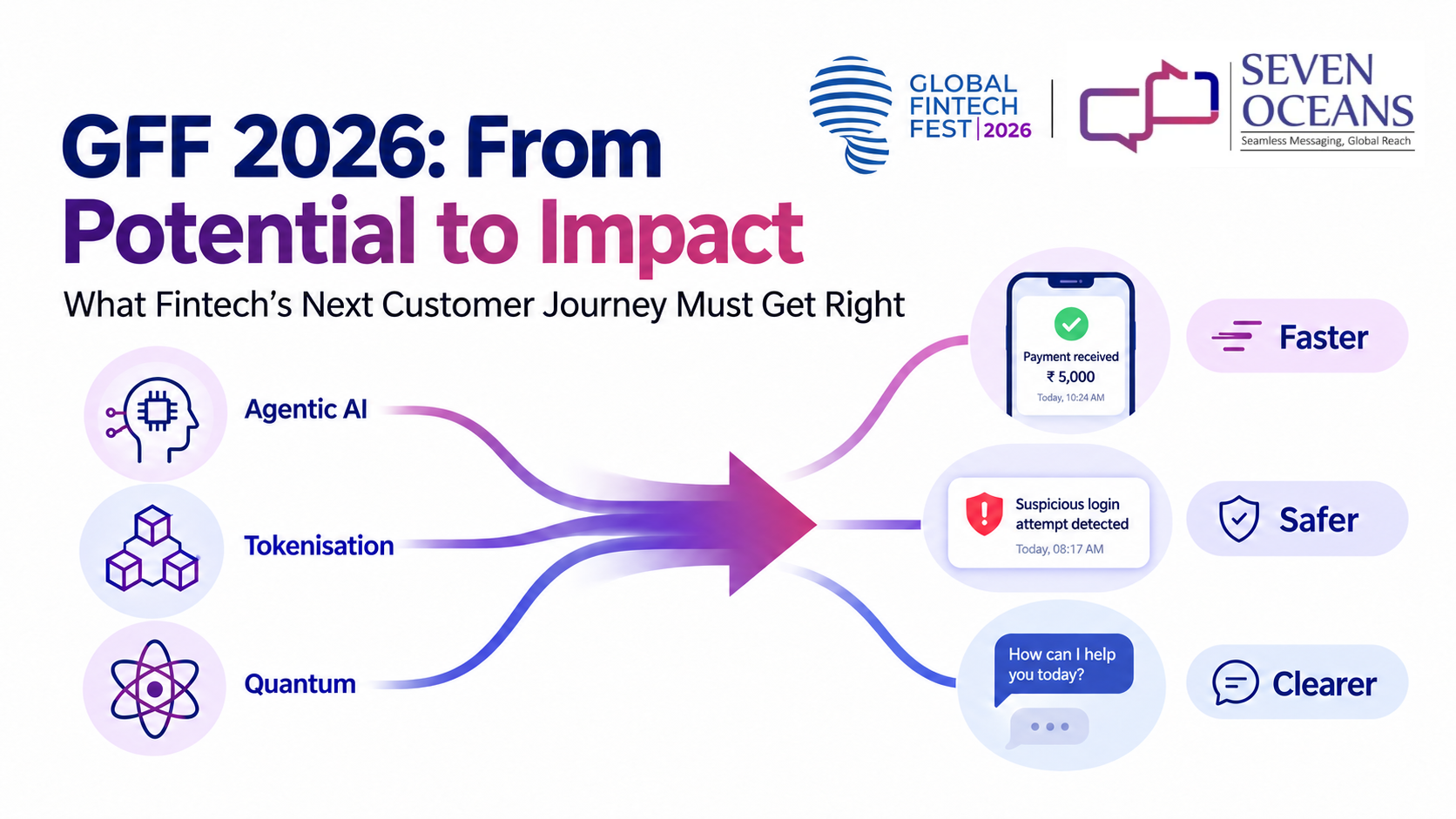 GLOBAL FINTECH FEST | 2026

SEVEN OCEANS
Seamless Messaging, Global Reach

GFF 2026: From Potential to Impact

What Fintech's Next Customer Journey Must Get Right

Agentic AI

Tokenisation

Quantum

Payment received
₹ 5,000
Today, 10:24 AM

Faster

Suspicious login attempt detected
Today, 08:17 AM

Safer

How can I help you today?

Clearer